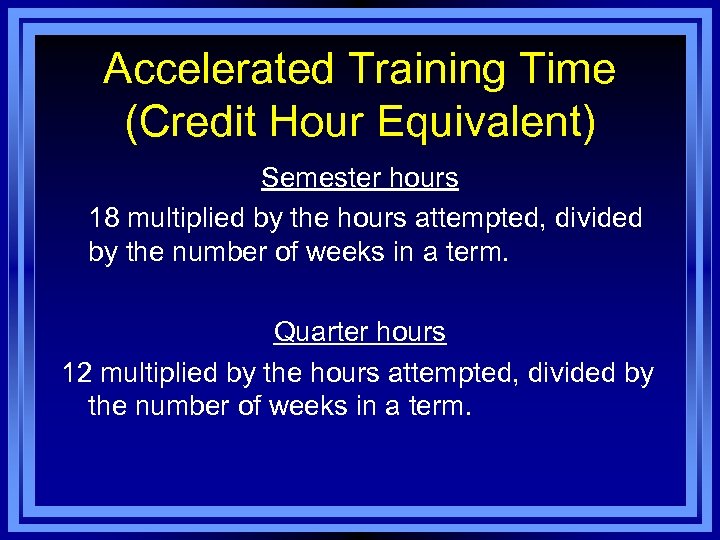 Accelerated Training Time (Credit Hour Equivalent)

Semester hours

18 multiplied by the hours attempted, divided by the number of weeks in a term.

Quarter hours

12 multiplied by the hours attempted, divided by the number of weeks in a term.